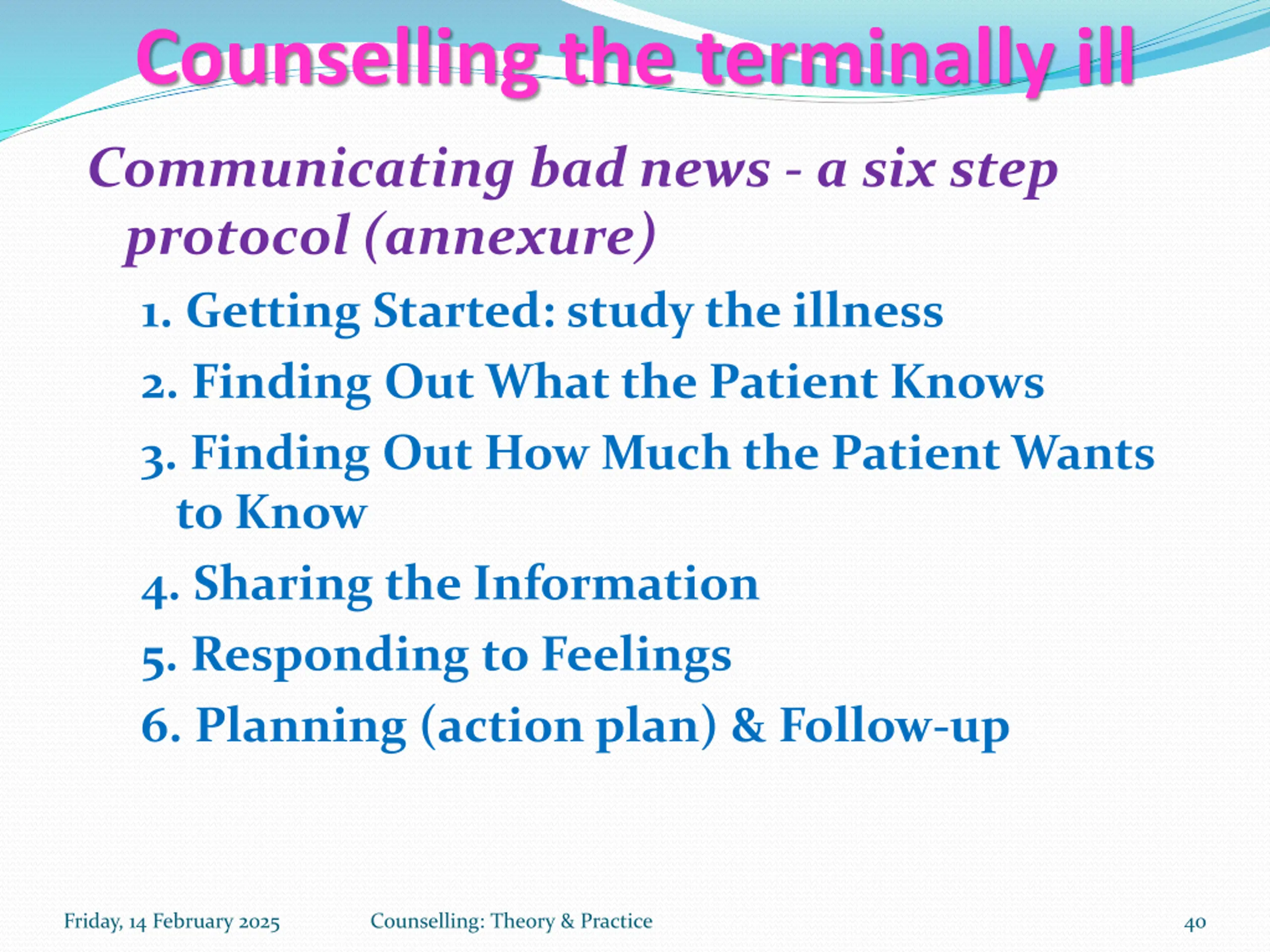 Counselling the terminally ill

Communicating bad news - a six step protocol (annexure)

1. Getting Started: study the illness
2. Finding Out What the Patient Knows
3. Finding Out How Much the Patient Wants to Know
4. Sharing the Information
5. Responding to Feelings
6. Planning (action plan) & Follow-up

Friday, 14 February 2025 Counselling: Theory & Practice 40